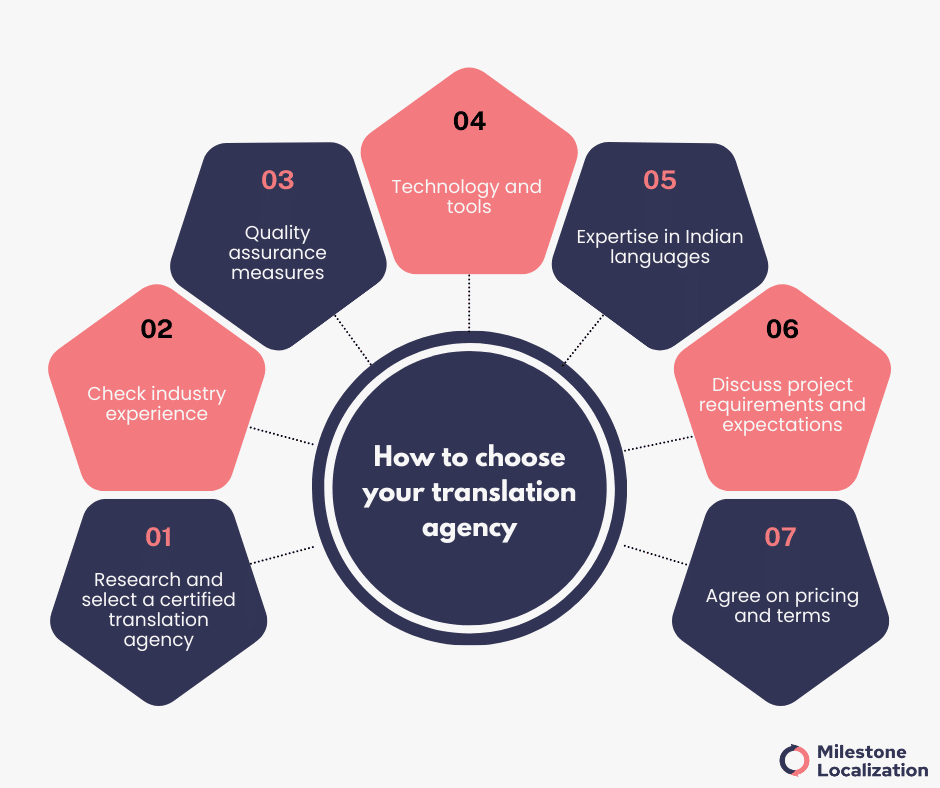 How to choose your translation agency

01
Research and select a certified translation agency

02
Check industry experience

03
Quality assurance measures

04
Technology and tools

05
Expertise in Indian languages

06
Discuss project requirements and expectations

07
Agree on pricing and terms

Milestone Localization